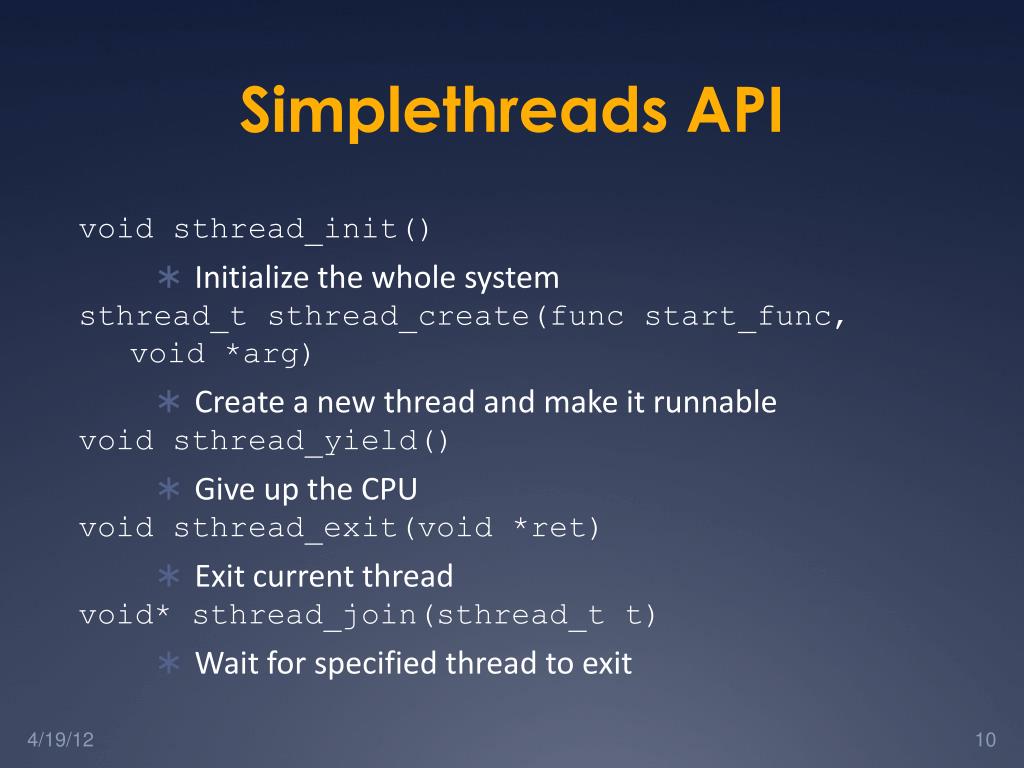 Simplethreads API

void sthread_init()

∗ Initialize the whole system

sthread_t sthread_create(func start_func, void *arg)

∗ Create a new thread and make it runnable

void sthread_yield()

∗ Give up the CPU

void sthread_exit(void *ret)

∗ Exit current thread

void* sthread_join(sthread_t t)

∗ Wait for specified thread to exit

4/19/12

10